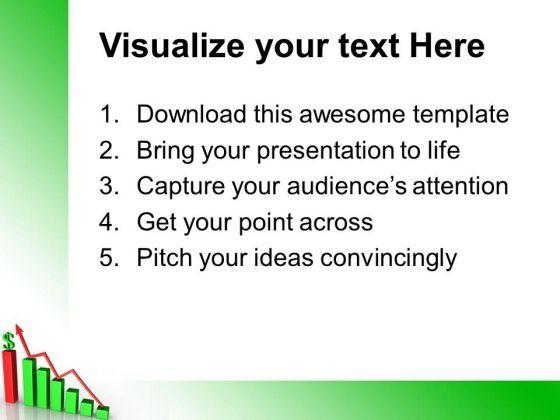 Visualize your text Here

1. Download this awesome template
2. Bring your presentation to life
3. Capture your audience's attention
4. Get your point across
5. Pitch your ideas convincingly

$